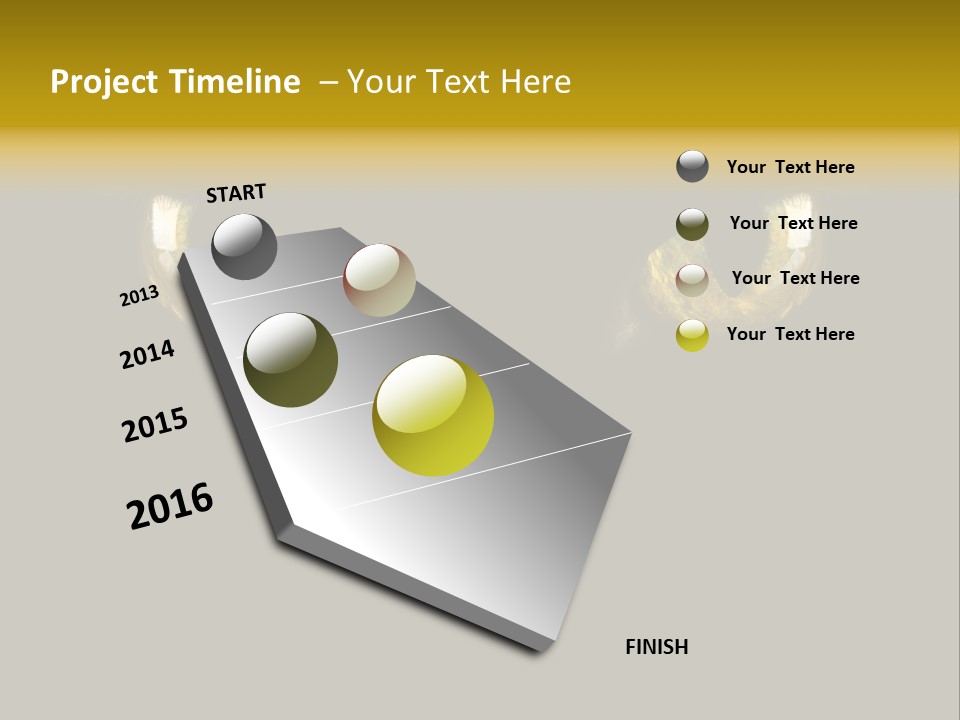 Project Timeline – Your Text Here

START

2013

2014

2015

2016

FINISH

Your Text Here

Your Text Here

Your Text Here

Your Text Here